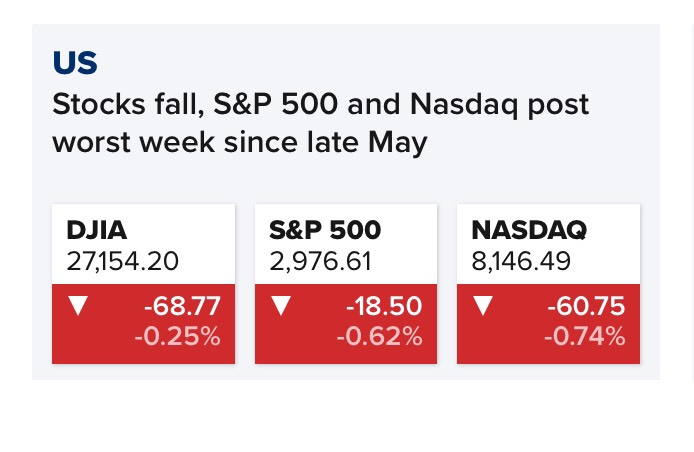 US

Stocks fall, S&P 500 and Nasdaq post worst week since late May

DJIA
27,154.20
▼ -68.77
-0.25%

S&P 500
2,976.61
▼ -18.50
-0.62%

NASDAQ
8,146.49
▼ -60.75
-0.74%